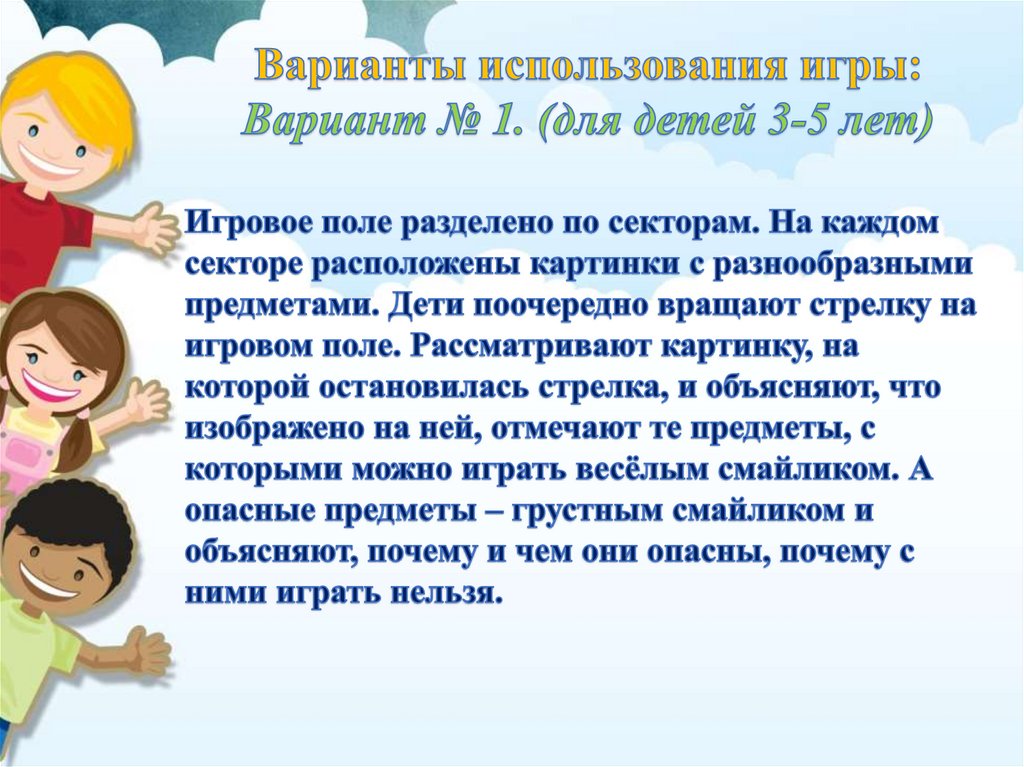 Варианты использования игры:
Вариант № 1. (для детей 3-5 лет)

Игровое поле разделено по секторам. На каждом секторе расположены картинки с разнообразными предметами. Дети поочередно вращают стрелку на игровом поле. Рассматривают картинку, на которой остановилась стрелка, и объясняют, что изображено на ней, отмечают те предметы, с которыми можно играть весёлым смайликом. А опасные предметы – грустным смайликом и объясняют, почему и чем они опасны, почему с ними играть нельзя.